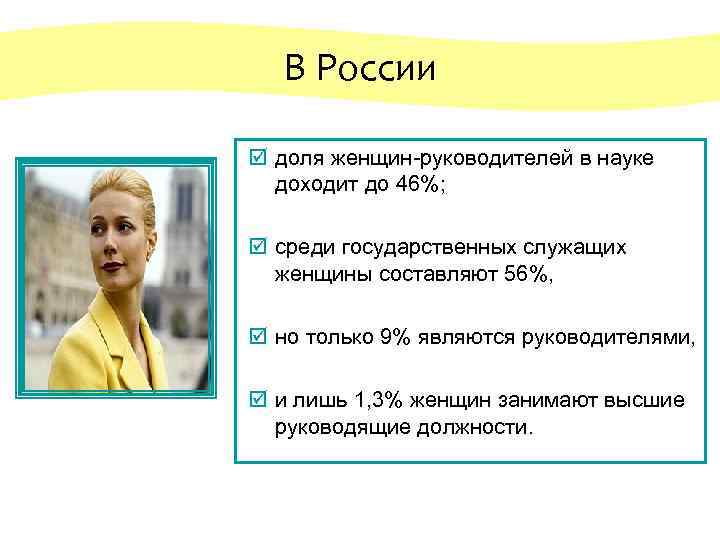 В России

☑ доля женщин-руководителей в науке доходит до 46%;

☑ среди государственных служащих женщины составляют 56%,

☑ но только 9% являются руководителями,

☑ и лишь 1,3% женщин занимают высшие руководящие должности.